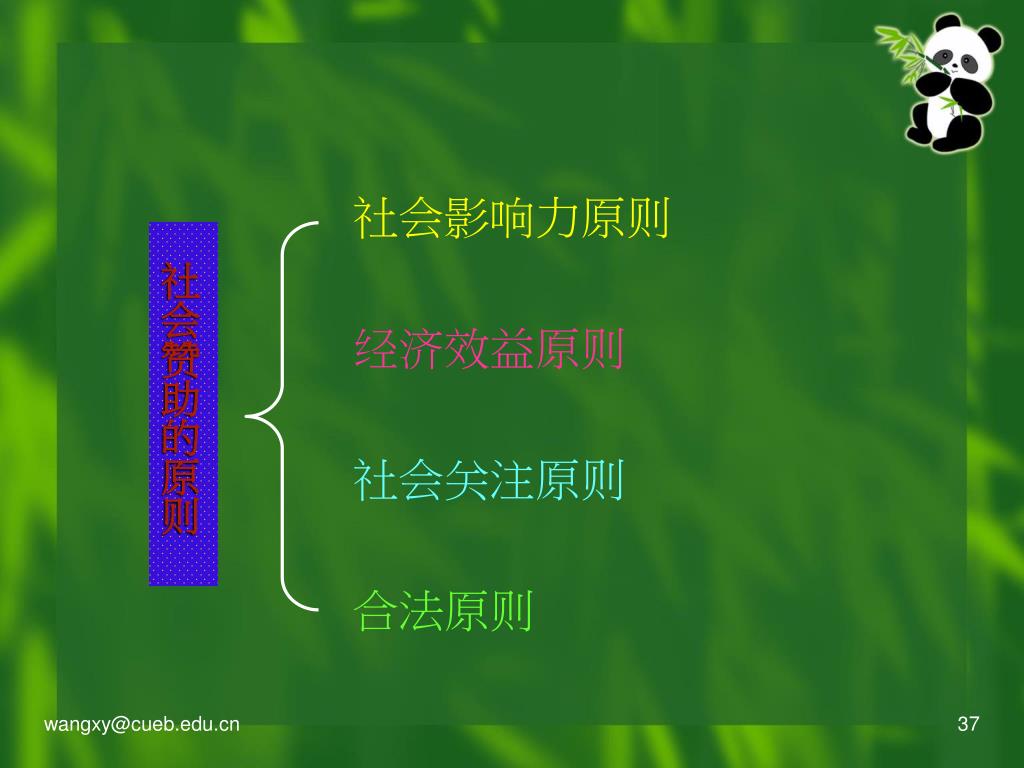 社会赞助的原则

社会影响力原则

经济效益原则

社会关注原则

合法原则

wangxy@cueb.edu.cn

37